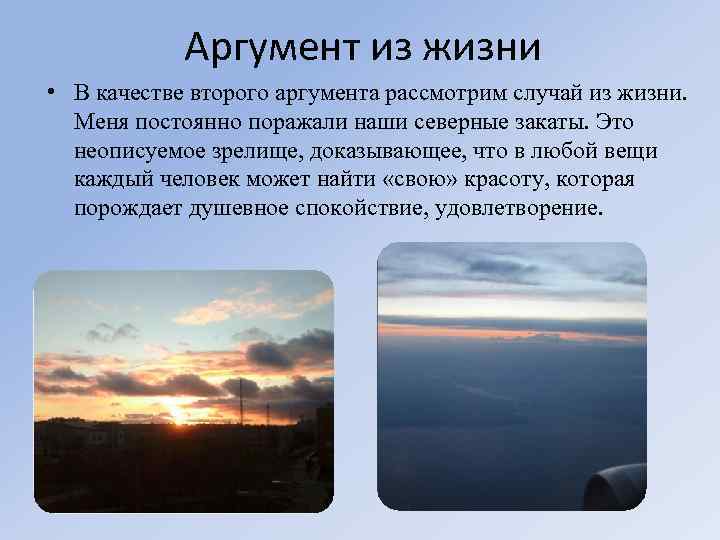 Аргумент из жизни

• В качестве второго аргумента рассмотрим случай из жизни. Меня постоянно поражали наши северные закаты. Это неописуемое зрелище, доказывающее, что в любой вещи каждый человек может найти «свою» красоту, которая порождает душевное спокойствие, удовлетворение.